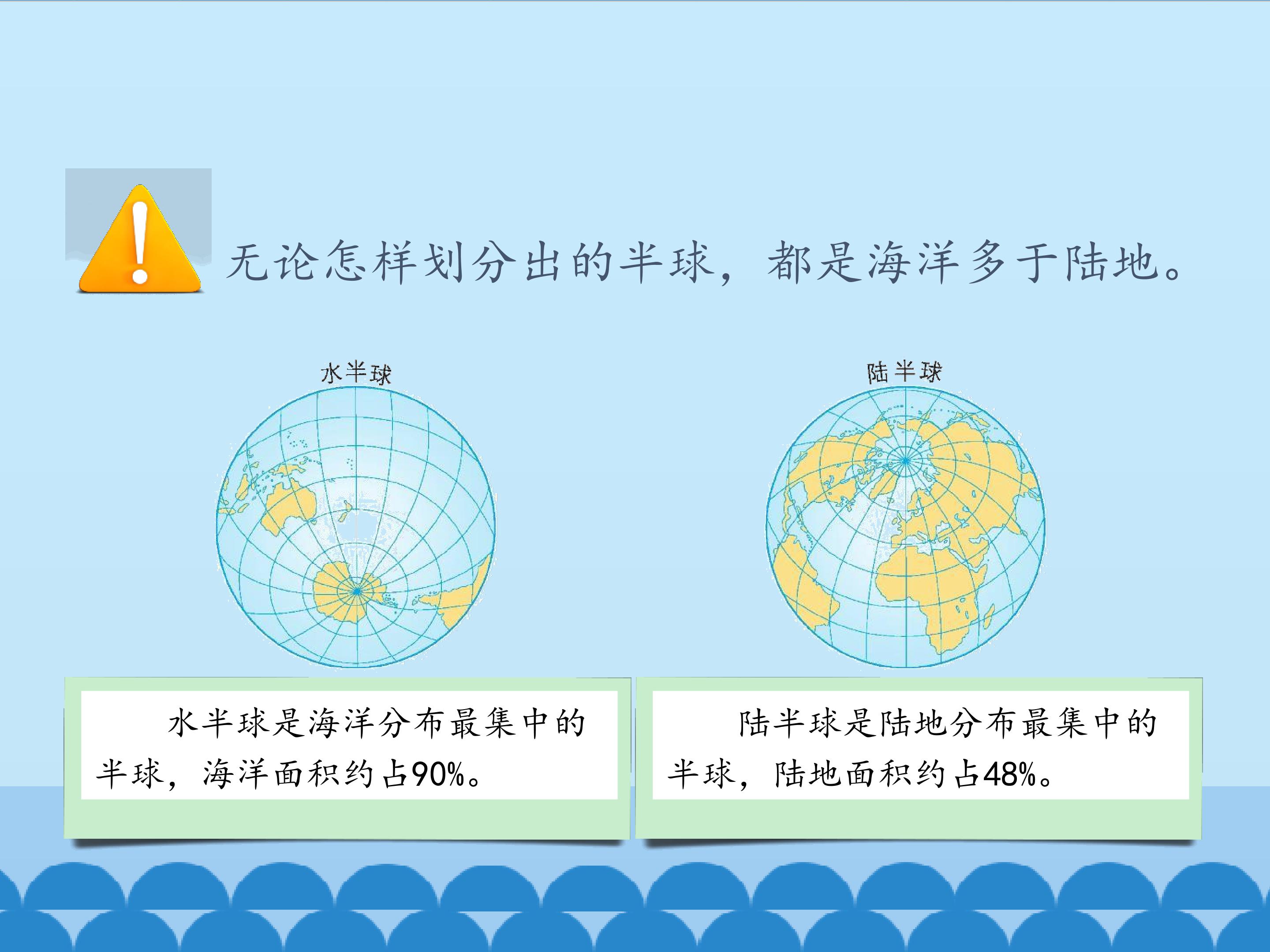 无论怎样划分出的半球，都是海洋多于陆地。

水半球

陆半球

水半球是海洋分布最集中的半球，海洋面积约占90%。

陆半球是陆地分布最集中的半球，陆地面积约占48%。